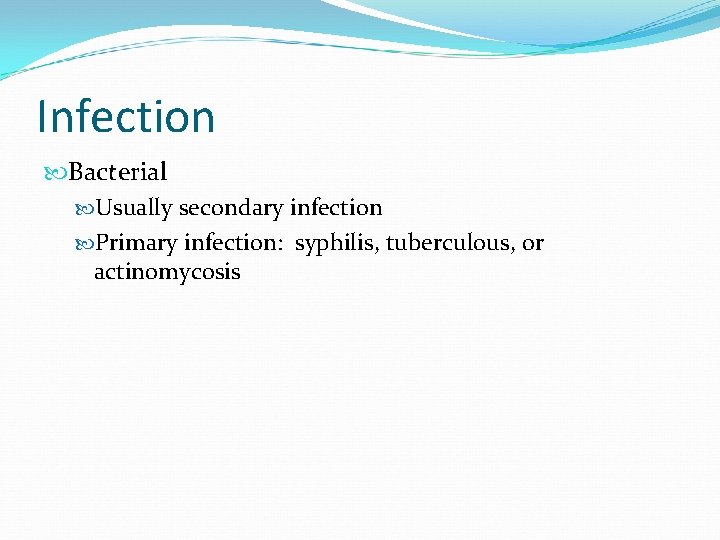 Infection

Bacterial

Usually secondary infection

Primary infection:  syphilis, tuberculous, or actinomycosis